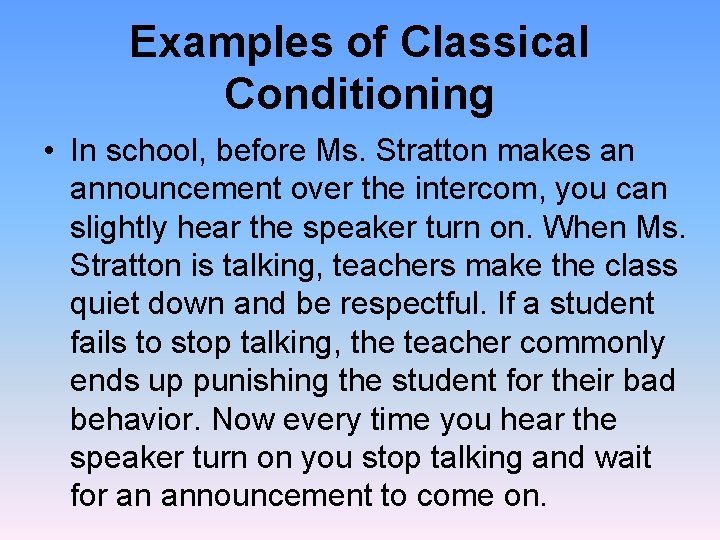 Examples of Classical Conditioning

• In school, before Ms. Stratton makes an announcement over the intercom, you can slightly hear the speaker turn on. When Ms. Stratton is talking, teachers make the class quiet down and be respectful. If a student fails to stop talking, the teacher commonly ends up punishing the student for their bad behavior. Now every time you hear the speaker turn on you stop talking and wait for an announcement to come on.